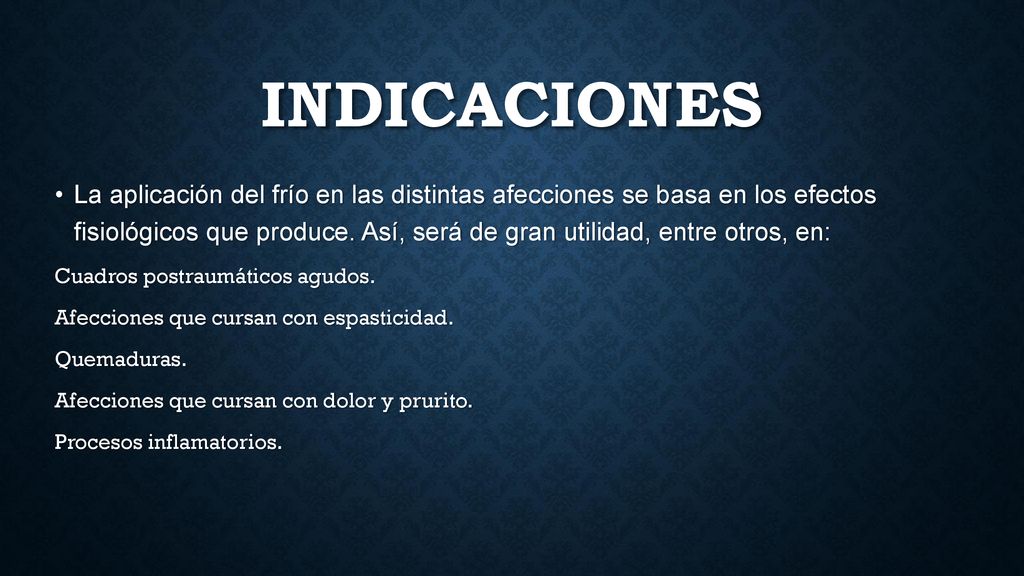 INDICACIONES

• La aplicación del frío en las distintas afecciones se basa en los efectos fisiológicos que produce. Así, será de gran utilidad, entre otros, en:

Cuadros postraumáticos agudos.

Afecciones que cursan con espasticidad.

Quemaduras.

Afecciones que cursan con dolor y prurito.

Procesos inflamatorios.